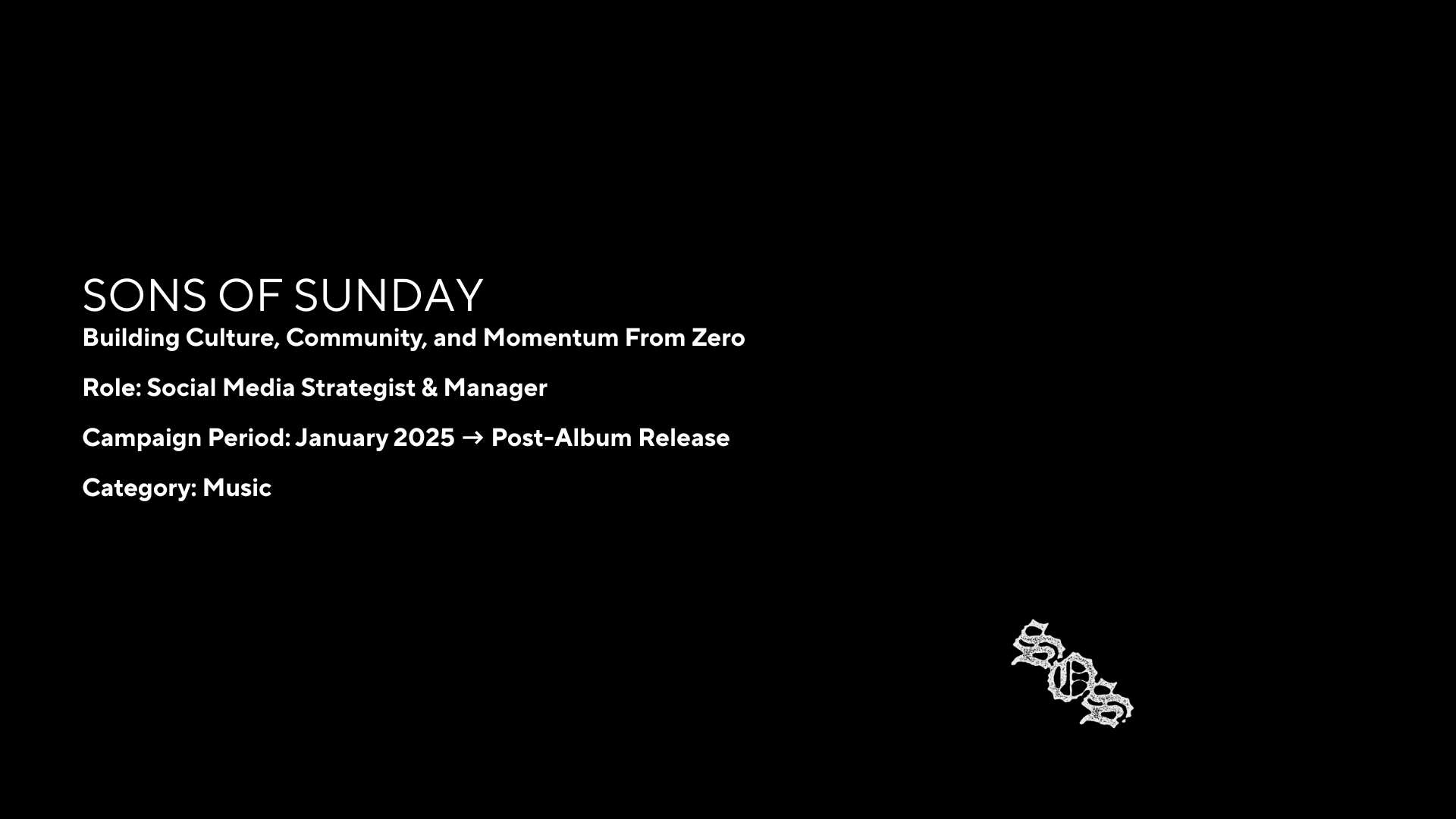 SONS OF SUNDAY
Building Culture, Community, and Momentum From Zero

Role: Social Media Strategist & Manager

Campaign Period: January 2025 → Post-Album Release

Category: Music

SOS